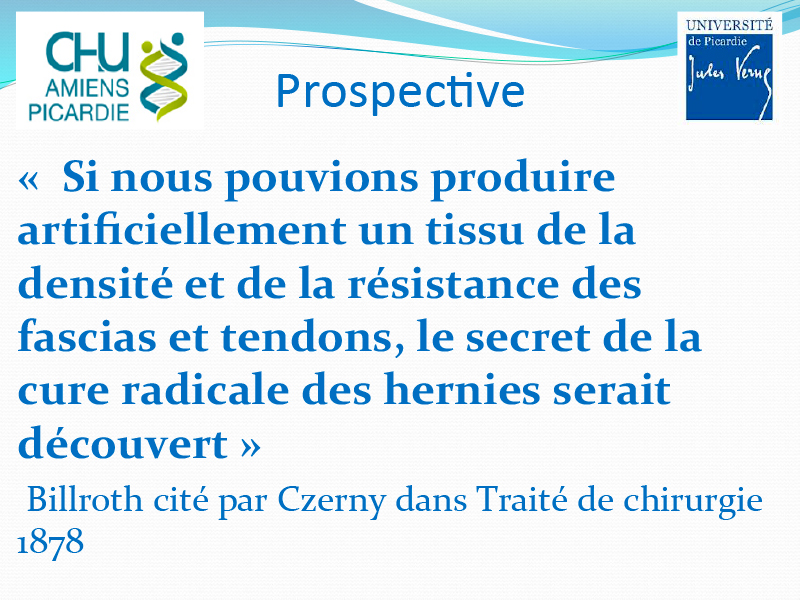 CHU
AMIENS
PICARDIE

Prospective

UNIVERSITÉ
de Picardie
Jules Verne

« Si nous pouvions produire artificiellement un tissu de la densité et de la résistance des fascias et tendons, le secret de la cure radicale des hernies serait découvert »

Billroth cité par Czerny dans Traité de chirurgie 1878